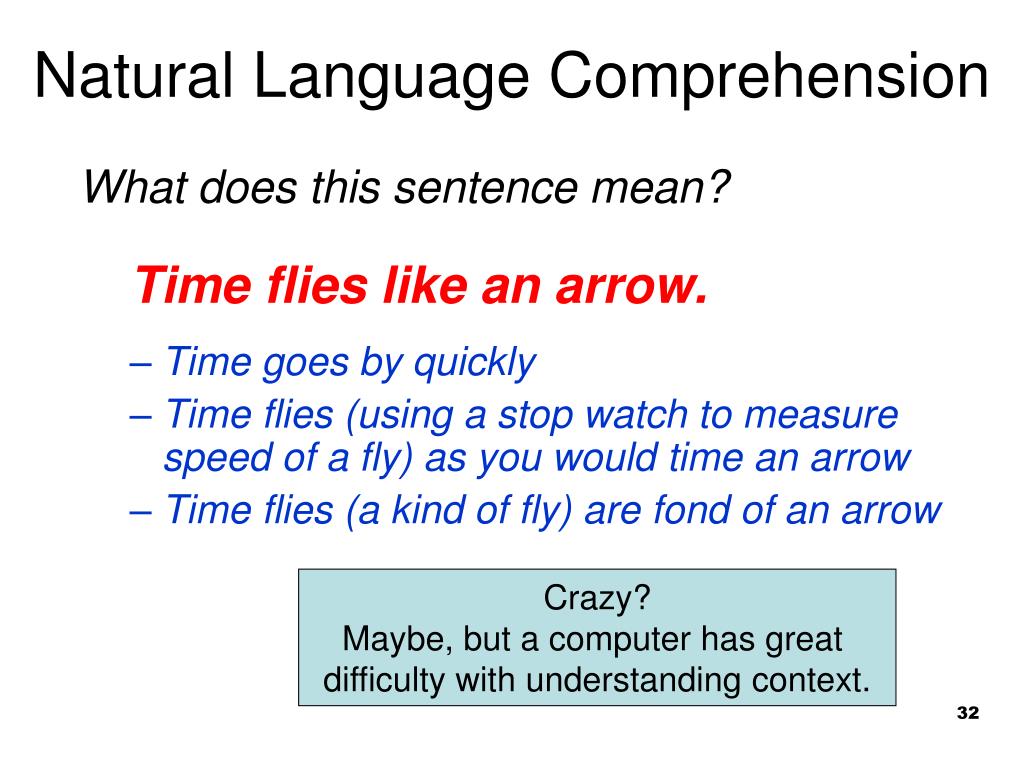 Natural Language Comprehension

What does this sentence mean?

Time flies like an arrow.

– Time goes by quickly
– Time flies (using a stop watch to measure speed of a fly) as you would time an arrow
– Time flies (a kind of fly) are fond of an arrow

Crazy?
Maybe, but a computer has great difficulty with understanding context.

32